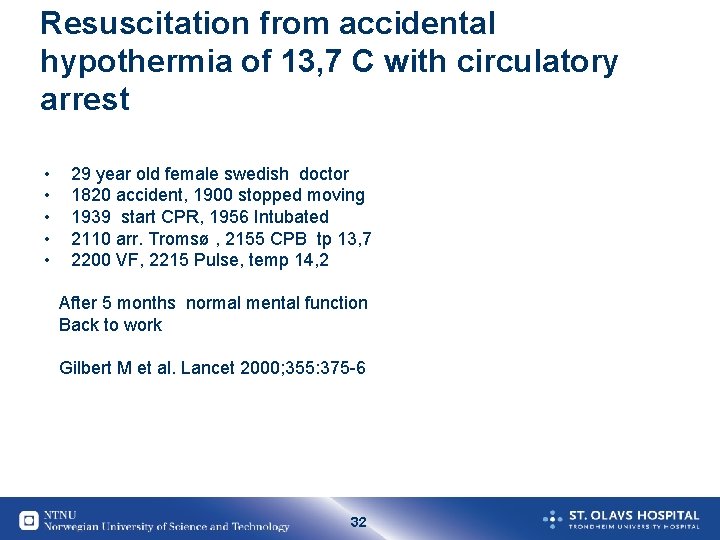 Resuscitation from accidental hypothermia of 13,7 C with circulatory arrest

• 29 year old female swedish doctor
• 1820 accident, 1900 stopped moving
• 1939 start CPR, 1956 Intubated
• 2110 arr. Tromsø , 2155 CPB tp 13,7
• 2200 VF, 2215 Pulse, temp 14,2

After 5 months normal mental function
Back to work

Gilbert M et al. Lancet 2000;355:375-6

NTNU
Norwegian University of Science and Technology

32

ST. OLAVS HOSPITAL
TRONDHEIM UNIVERSITY HOSPITAL